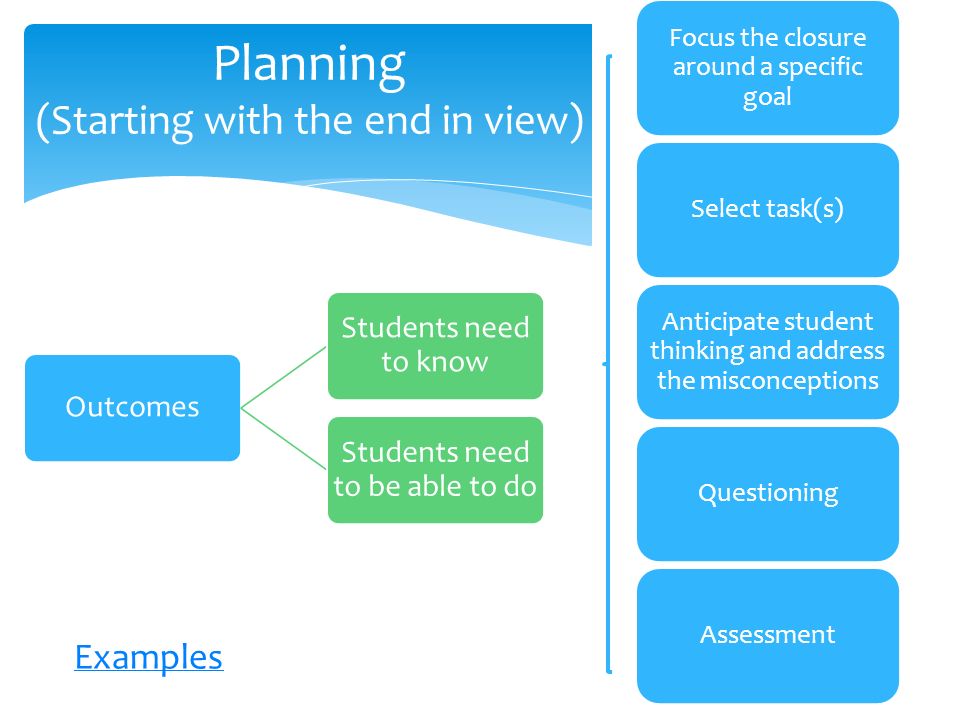 Planning
(Starting with the end in view)

Outcomes

Students need to know

Students need to be able to do

Focus the closure around a specific goal

Select task(s)

Anticipate student thinking and address the misconceptions

Questioning

Assessment

Examples